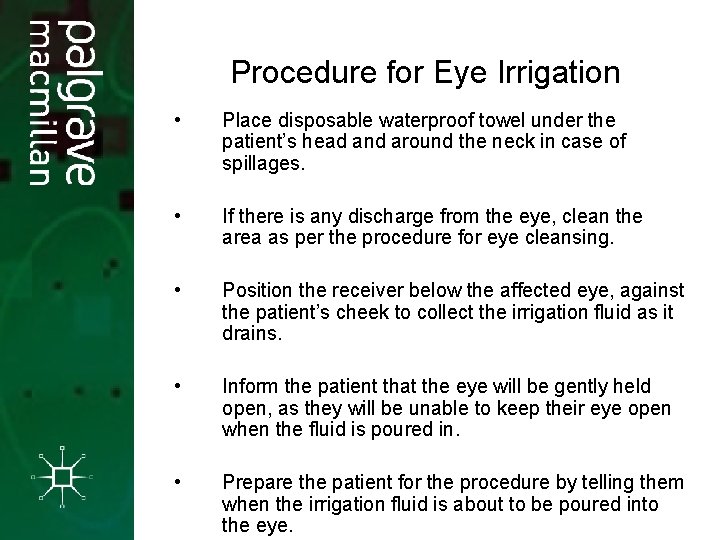 palgrave
macmillan

Procedure for Eye Irrigation

• Place disposable waterproof towel under the patient's head and around the neck in case of spillages.

• If there is any discharge from the eye, clean the area as per the procedure for eye cleansing.

• Position the receiver below the affected eye, against the patient's cheek to collect the irrigation fluid as it drains.

• Inform the patient that the eye will be gently held open, as they will be unable to keep their eye open when the fluid is poured in.

• Prepare the patient for the procedure by telling them when the irrigation fluid is about to be poured into the eye.